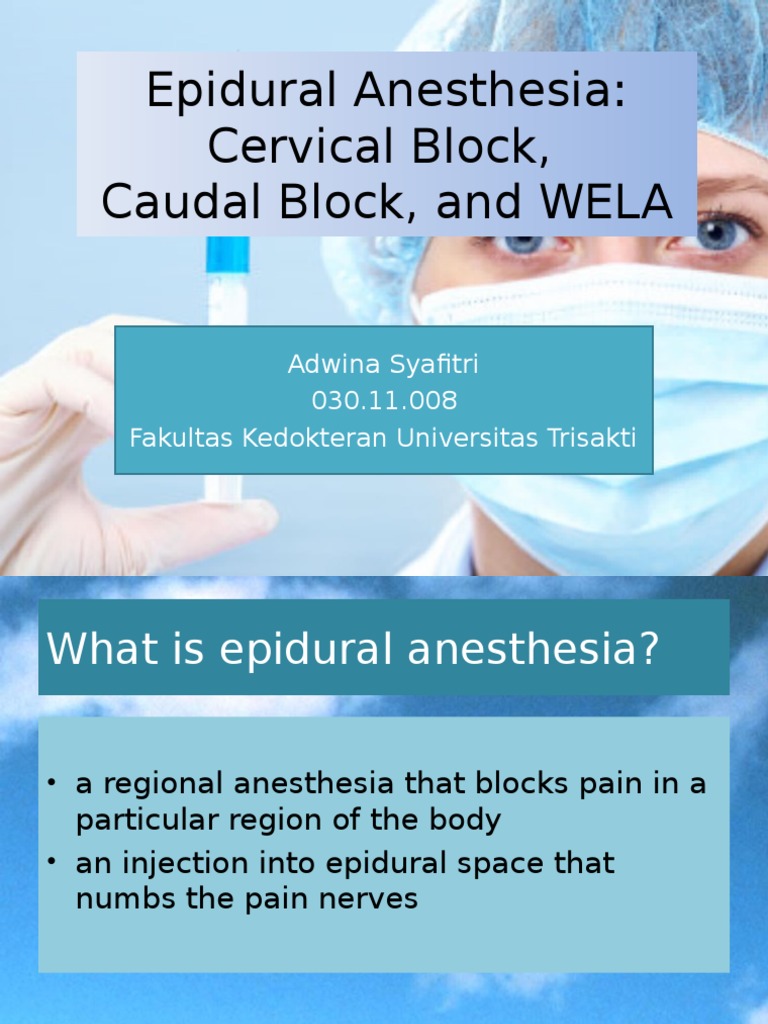 Epidural Anesthesia: Cervical Block, Caudal Block, and WELA

Adwina Syafitri
030.11.008
Fakultas Kedokteran Universitas Trisakti

What is epidural anesthesia?

• a regional anesthesia that blocks pain in a particular region of the body
• an injection into epidural space that numbs the pain nerves